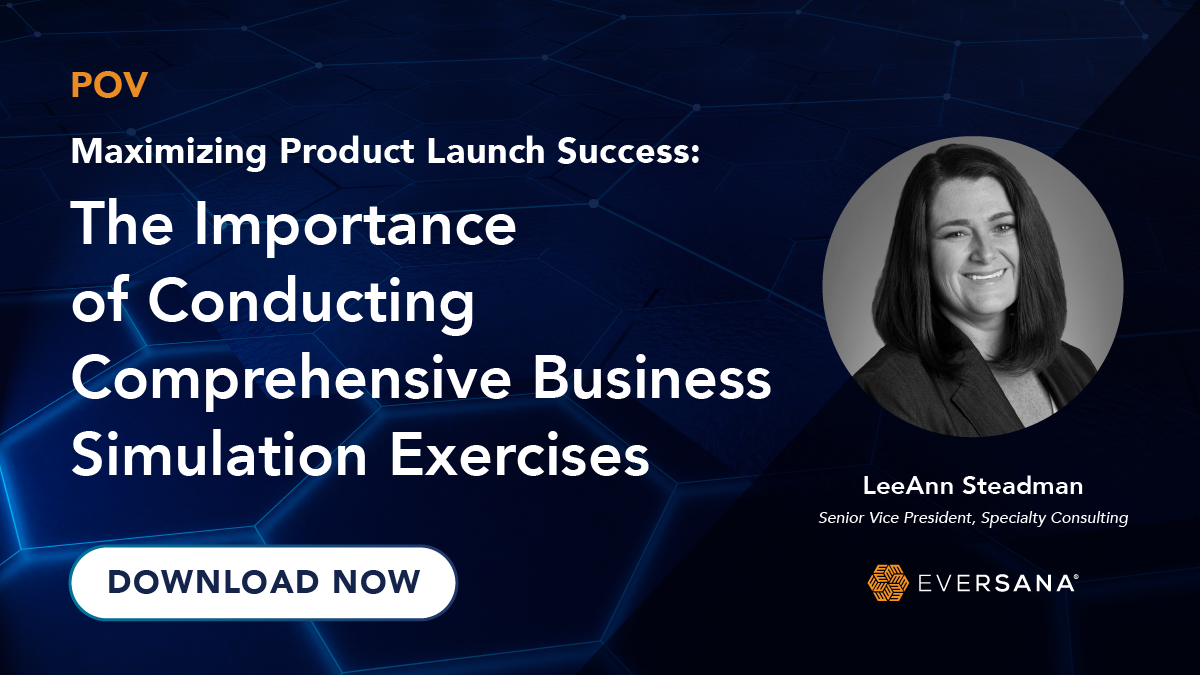 POV

Maximizing Product Launch Success:

The Importance of Conducting Comprehensive Business Simulation Exercises

DOWNLOAD NOW

LeeAnn Steadman

Senior Vice President, Specialty Consulting

EVERSANA®